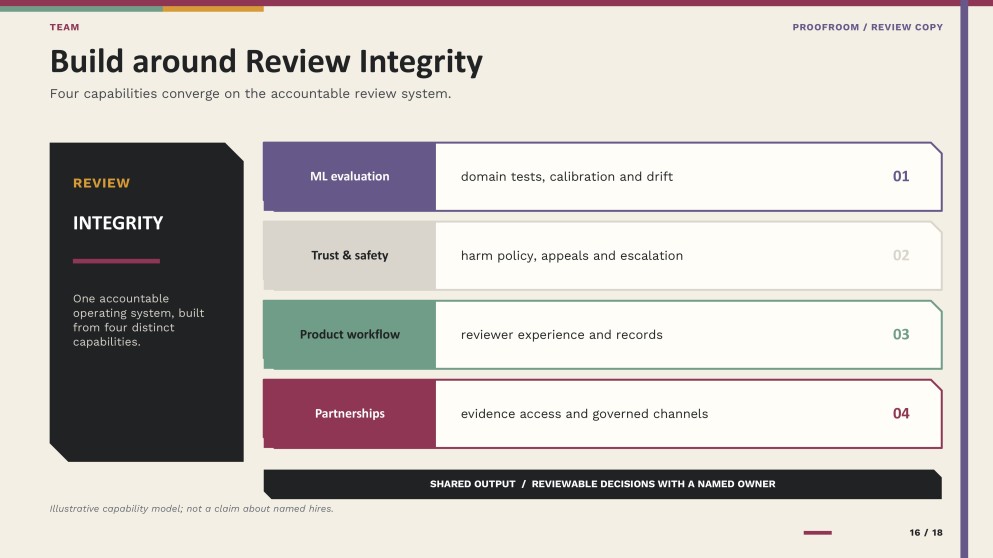 TEAM

PROOFROOM / REVIEW COPY

Build around Review Integrity

Four capabilities converge on the accountable review system.

REVIEW

INTEGRITY

One accountable operating system, built from four distinct capabilities.

ML evaluation

domain tests, calibration and drift

01

Trust & safety

harm policy, appeals and escalation

02

Product workflow

reviewer experience and records

03

Partnerships

evidence access and governed channels

04

SHARED OUTPUT / REVIEWABLE DECISIONS WITH A NAMED OWNER

Illustrative capability model; not a claim about named hires.

16 / 18